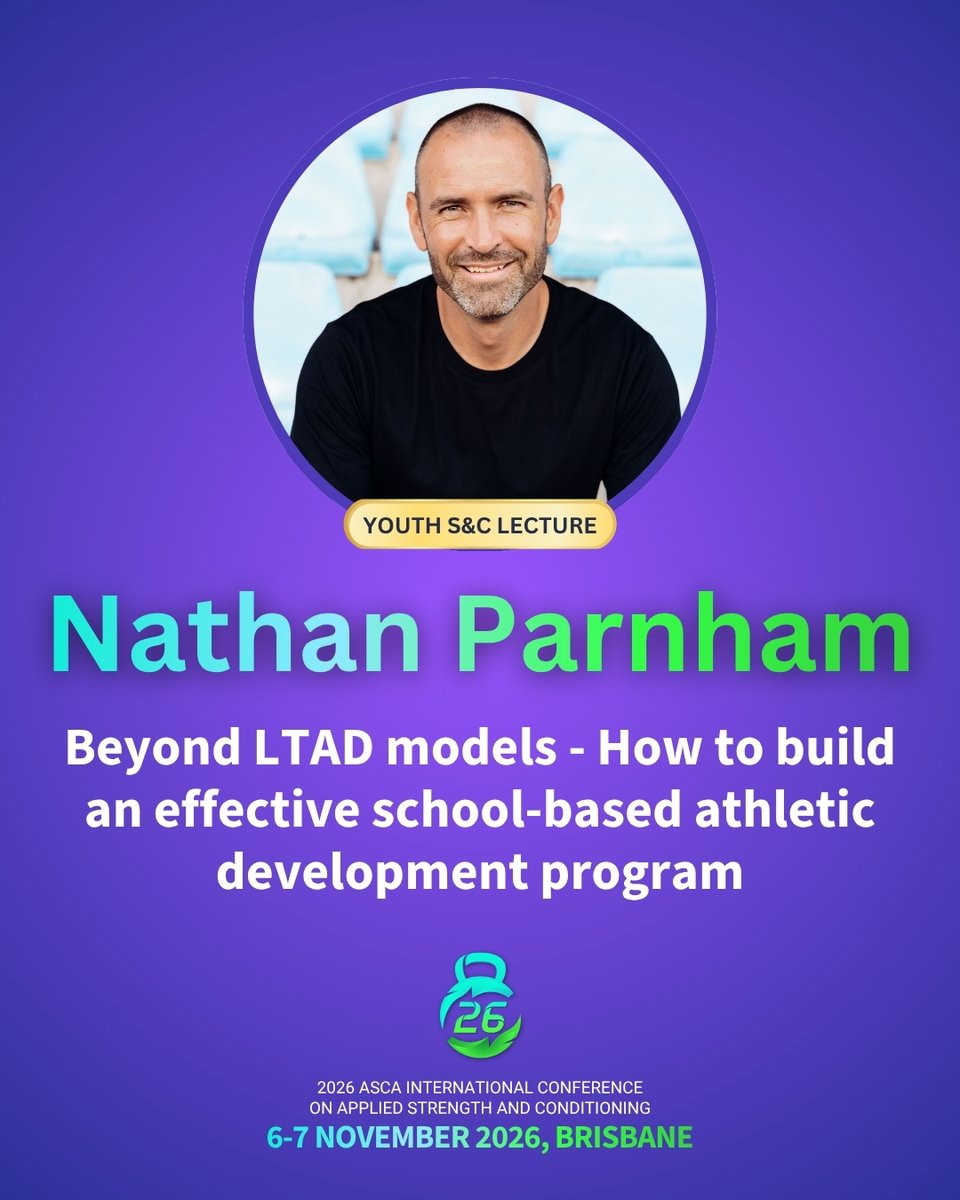 YOUTH S&C LECTURE

Nathan Parnham

Beyond LTAD models - How to build an effective school-based athletic development program

26

2026 ASCA INTERNATIONAL CONFERENCE ON APPLIED STRENGTH AND CONDITIONING

6-7 NOVEMBER 2026, BRISBANE